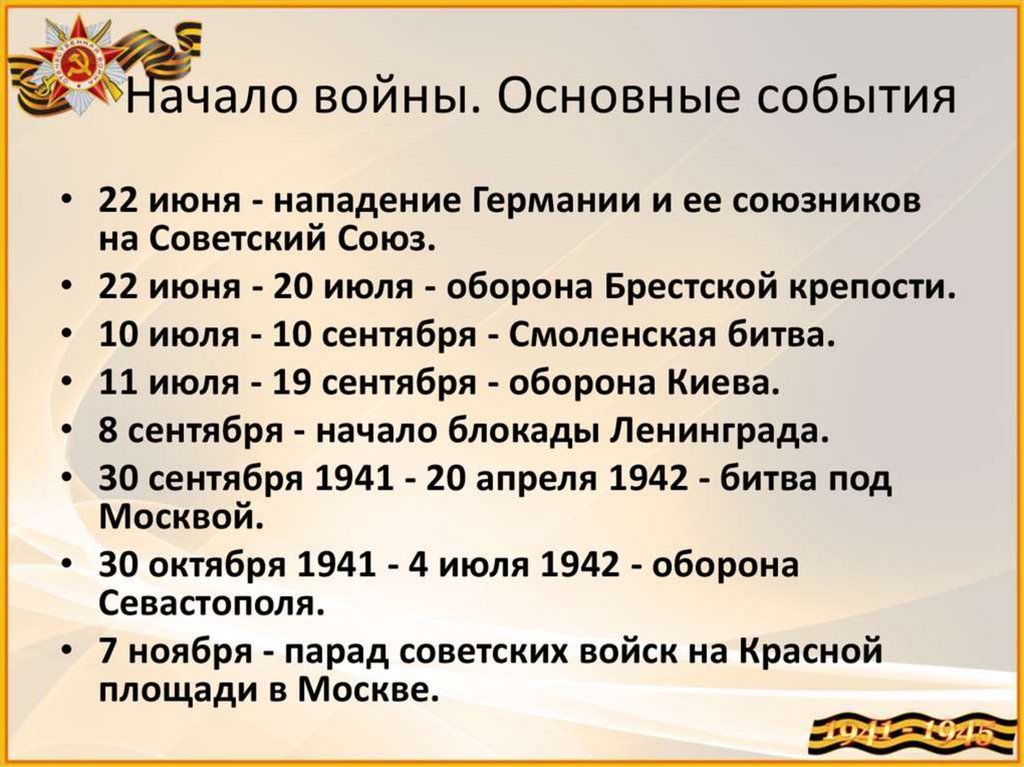 Начало войны. Основные события

• 22 июня - нападение Германии и ее союзников на Советский Союз.
• 22 июня - 20 июля - оборона Брестской крепости.
• 10 июля - 10 сентября - Смоленская битва.
• 11 июля - 19 сентября - оборона Киева.
• 8 сентября - начало блокады Ленинграда.
• 30 сентября 1941 - 20 апреля 1942 - битва под Москвой.
• 30 октября 1941 - 4 июля 1942 - оборона Севастополя.
• 7 ноября - парад советских войск на Красной площади в Москве.

1941 - 1945